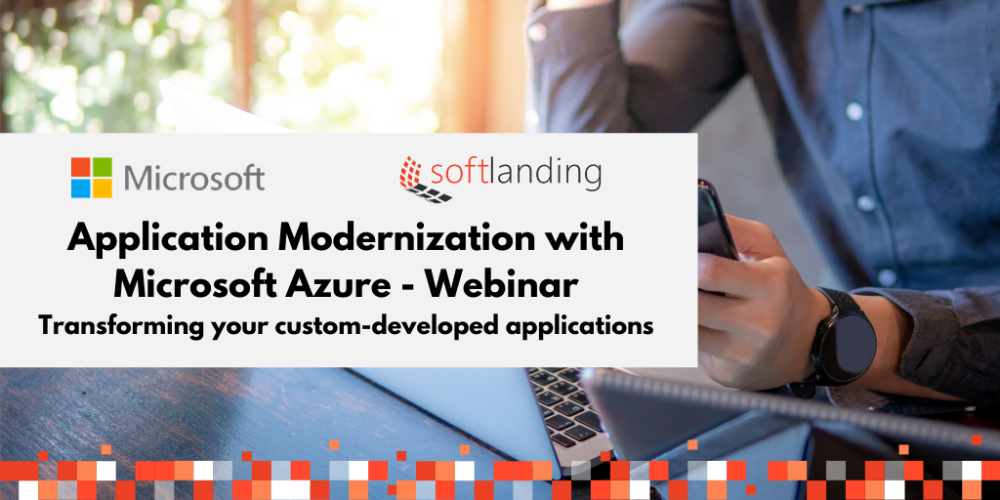 Microsoft

softlanding

Application Modernization with Microsoft Azure - Webinar

Transforming your custom-developed applications